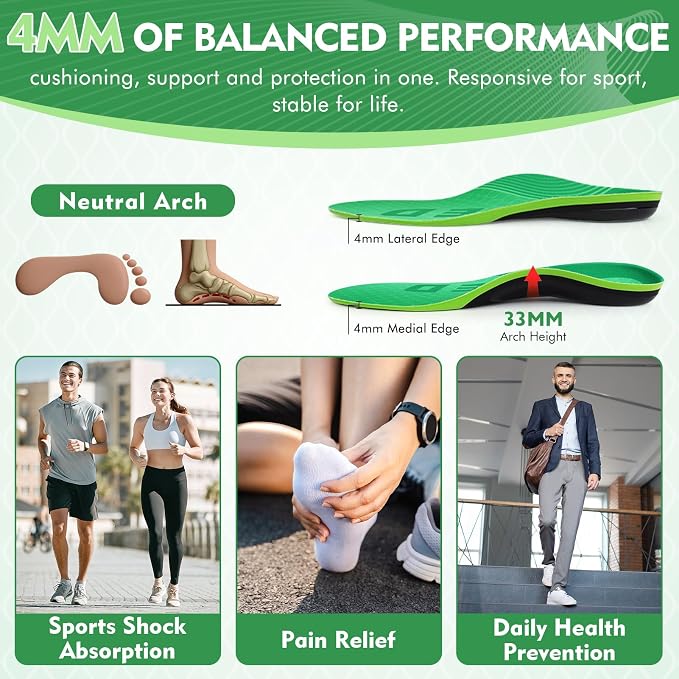 4MM OF BALANCED PERFORMANCE

cushioning, support and protection in one. Responsive for sport, stable for life.

Neutral Arch

4mm Lateral Edge

4mm Medial Edge

33MM
Arch Height

Sports Shock Absorption

Pain Relief

Daily Health Prevention